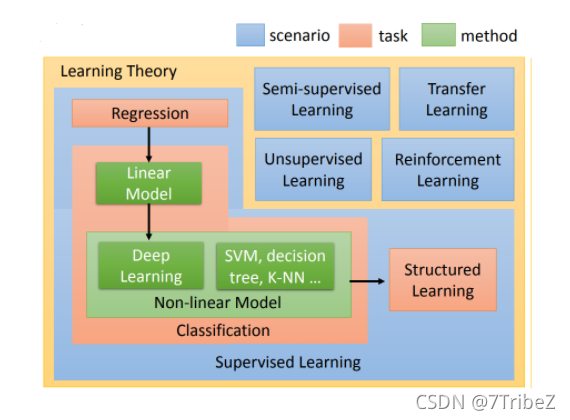 scenario task method

Learning Theory

Semi-supervised Learning

Transfer Learning

Unsupervised Learning

Reinforcement Learning

Regression

Linear Model

Deep Learning

SVM, decision tree, K-NN ...

Non-linear Model

Classification

Structured Learning

Supervised Learning

CSDN @7TribeZ